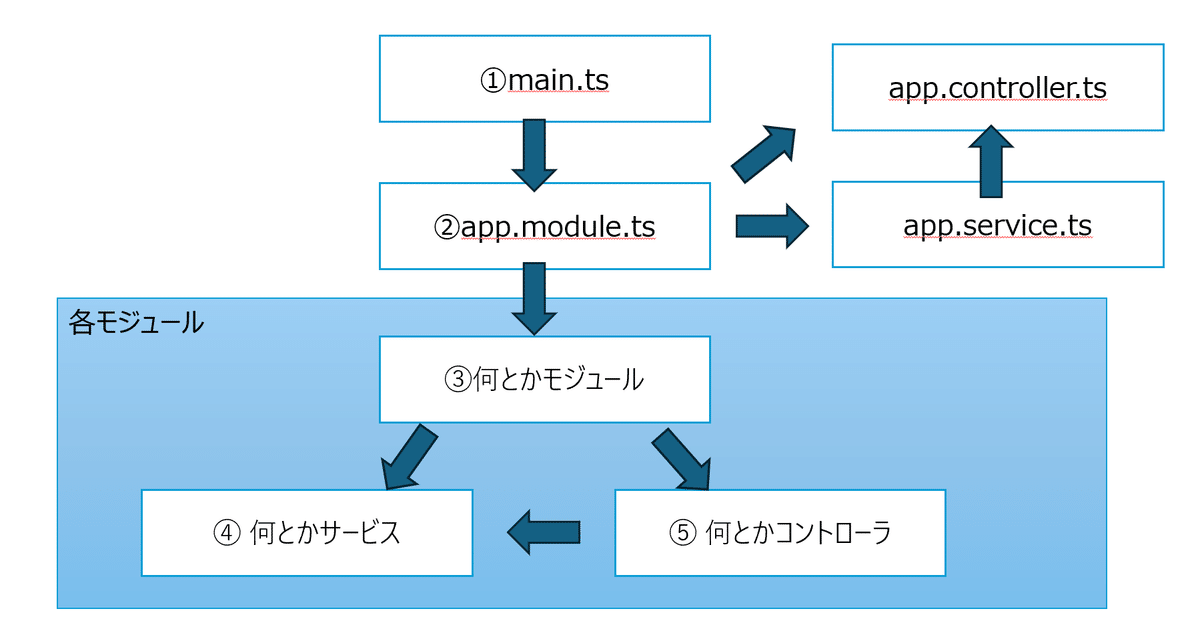 ①main.ts

app.controller.ts

②app.module.ts

app.service.ts

各モジュール

③何とかモジュール

④ 何とかサービス

⑤ 何とかコントローラ